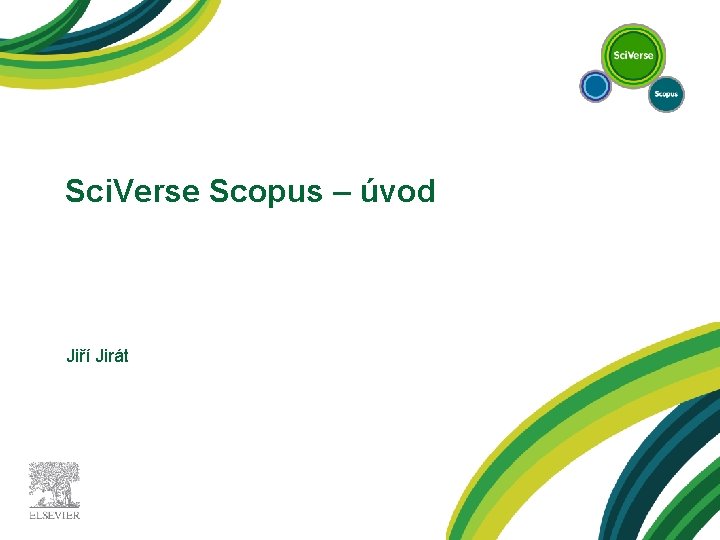 SciVerse
Scopus

SciVerse Scopus – úvod

Jiří Jirát

ELSEVIER